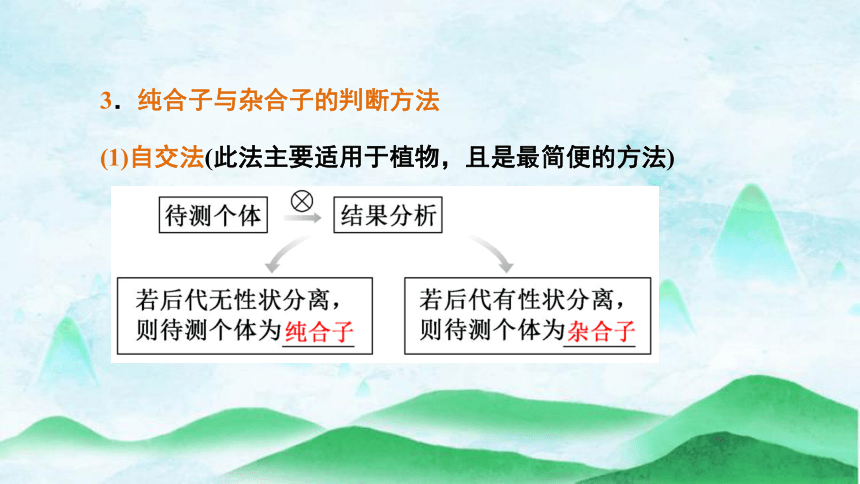 3．纯合子与杂合子的判断方法

(1)自交法(此法主要适用于植物，且是最简便的方法)

待测个体 $\otimes$ 结果分析

若后代无性状分离，则待测个体为纯合子

若后代有性状分离，则待测个体为杂合子